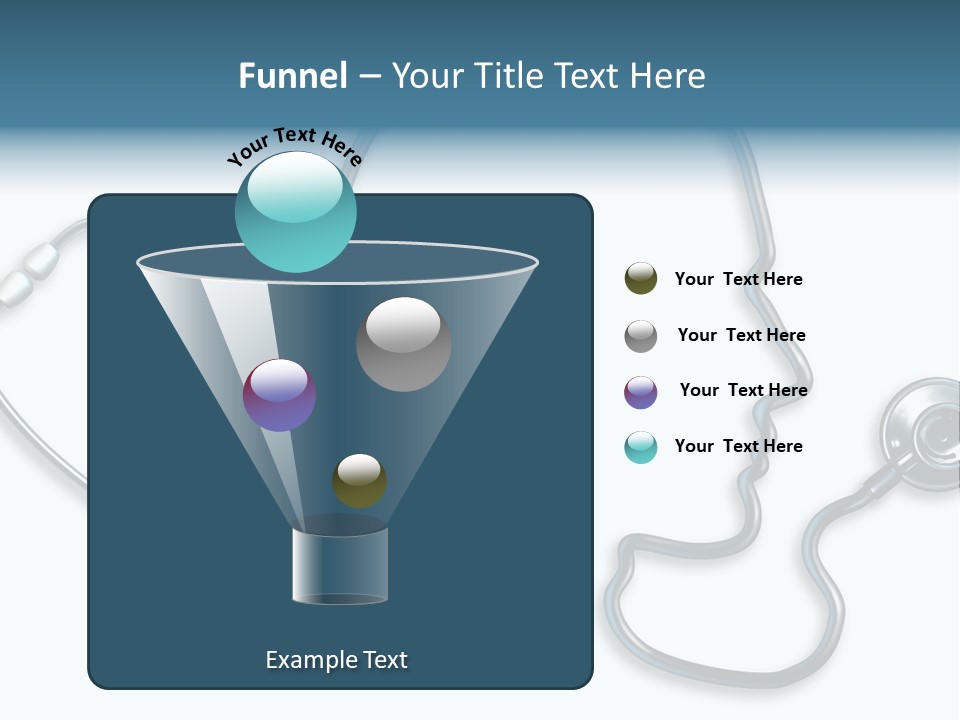 Funnel – Your Title Text Here

Your Text Here

Your Text Here

Your Text Here

Your Text Here

Your Text Here

Example Text